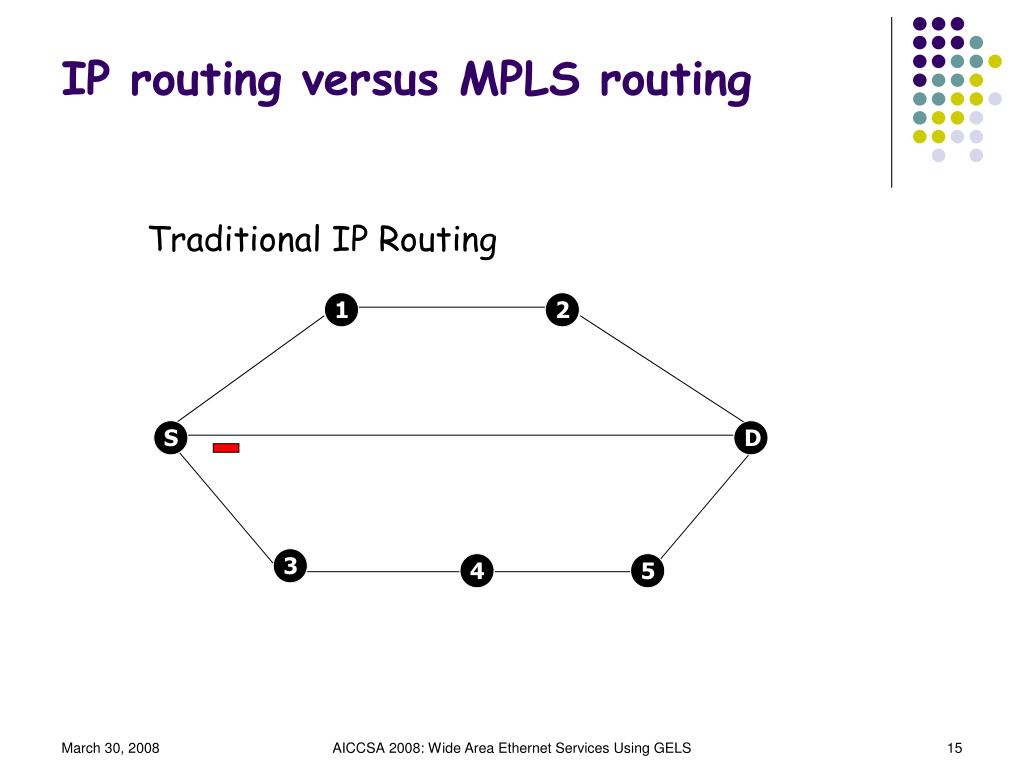 IP routing versus MPLS routing

Traditional IP Routing

1
2
S
D
3
4
5

March 30, 2008
AICCSA 2008: Wide Area Ethernet Services Using GELS
15